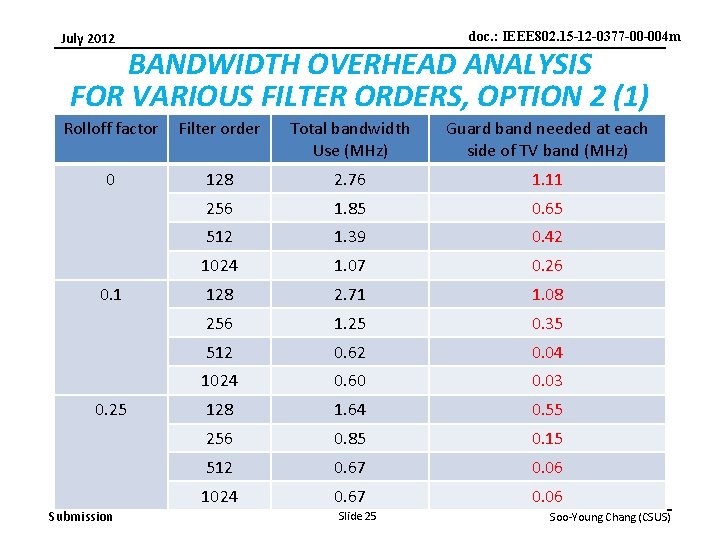 July 2012

doc.: IEEE802.15-12-0377-00-004m

BANDWIDTH OVERHEAD ANALYSIS FOR VARIOUS FILTER ORDERS, OPTION 2 (1)

| Rolloff factor | Filter order | Total bandwidth Use (MHz) | Guard band needed at each side of TV band (MHz) |
|---|---|---|---|
| 0 | 128 | 2.76 | 1.11 |
| | 256 | 1.85 | 0.65 |
| | 512 | 1.39 | 0.42 |
| | 1024 | 1.07 | 0.26 |
| 0.1 | 128 | 2.71 | 1.08 |
| | 256 | 1.25 | 0.35 |
| | 512 | 0.62 | 0.04 |
| | 1024 | 0.60 | 0.03 |
| 0.25 | 128 | 1.64 | 0.55 |
| | 256 | 0.85 | 0.15 |
| | 512 | 0.67 | 0.06 |
| | 1024 | 0.67 | 0.06 |

Submission

Slide 25

Soo-Young Chang (CSUS)